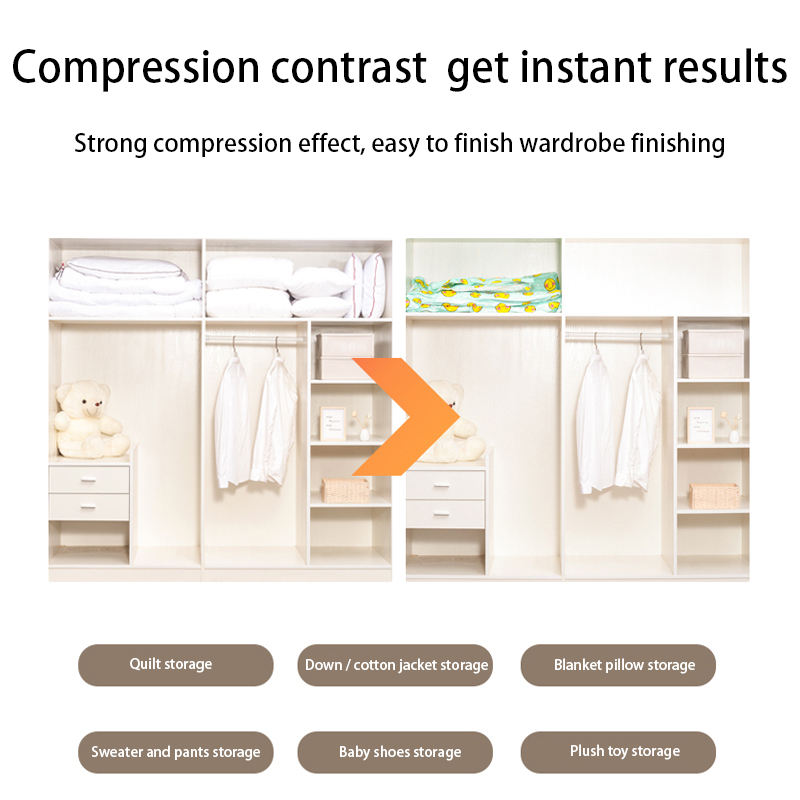 Compression contrast  get instant results

Strong compression effect, easy to finish wardrobe finishing

Quilt storage

Down / cotton jacket storage

Blanket pillow storage

Sweater and pants storage

Baby shoes storage

Plush toy storage